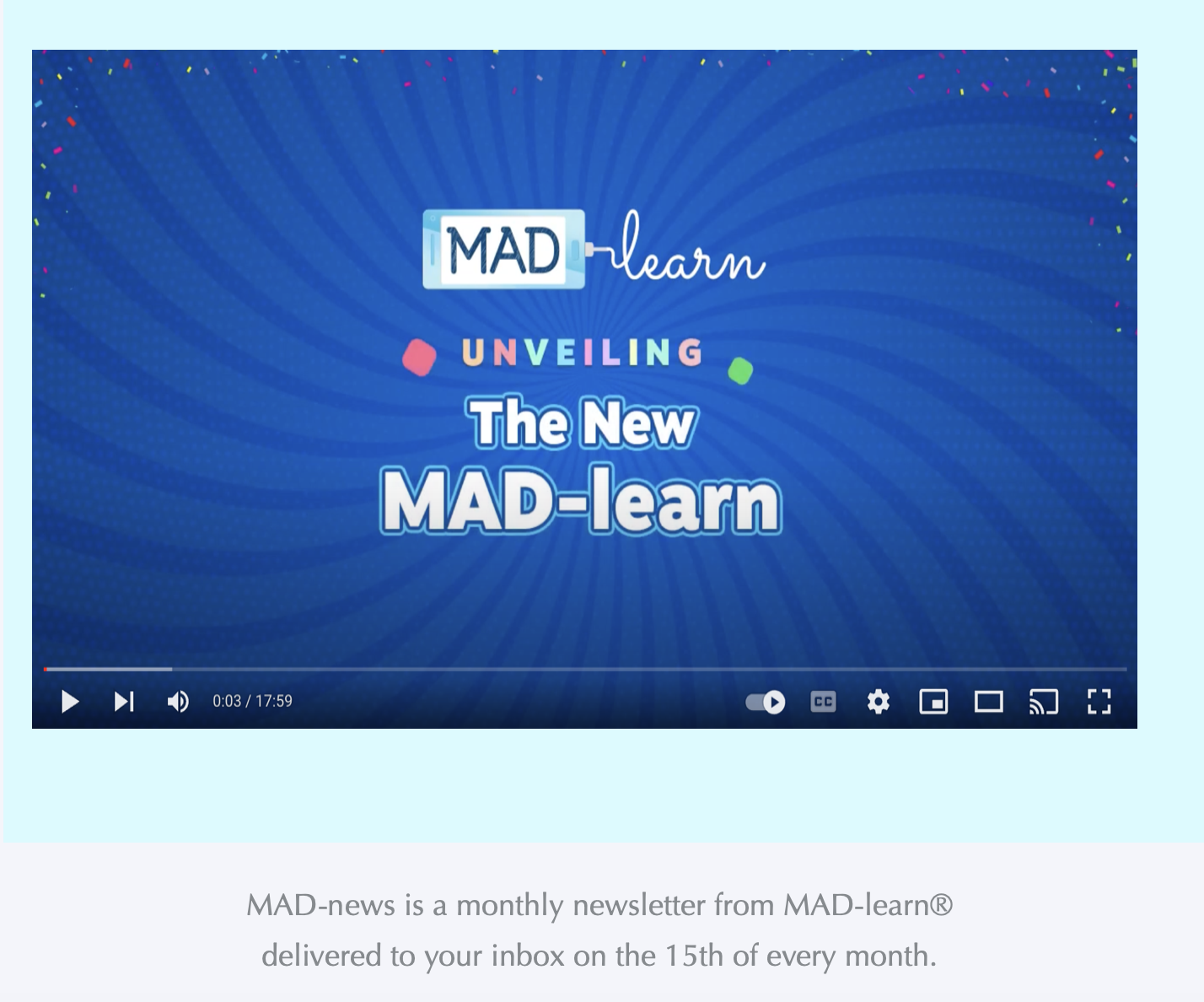 MAD learn

UNVEILING

The New

MAD-learn

0:03 / 17:59

CC

MAD-news is a monthly newsletter from MAD-learn® delivered to your inbox on the 15th of every month.